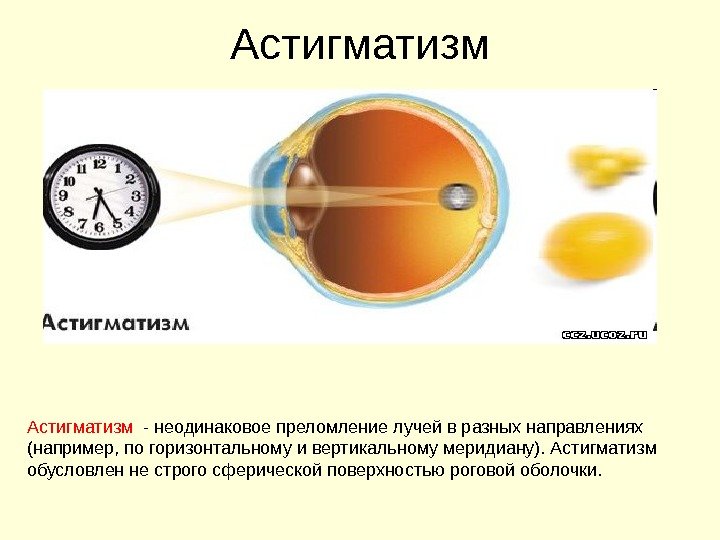 Астигматизм

12
1
2
3
4
5
6
7
8
9
10
11

Астигматизм

ccz.ucoz.ru

Астигматизм - неодинаковое преломление лучей в разных направлениях (например, по горизонтальному и вертикальному меридиану). Астигматизм обусловлен не строго сферической поверхностью роговой оболочки.